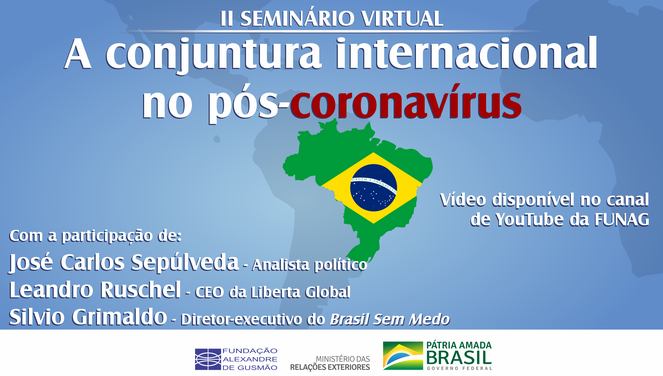 II SEMINÁRIO VIRTUAL
A conjuntura internacional no pós-coronavírus

Vídeo disponível no canal de YouTube da FUNAG

Com a participação de:
José Carlos Sepúlveda - Analista político
Leandro Ruschel - CEO da Liberta Global
Silvio Grimaldo - Diretor-executivo do Brasil Sem Medo

FUNDAÇÃO ALEXANDRE DE GUSMÃO
MINISTÉRIO DAS RELAÇÕES EXTERIORES
PÁTRIA AMADA BRASIL GOVERNO FEDERAL